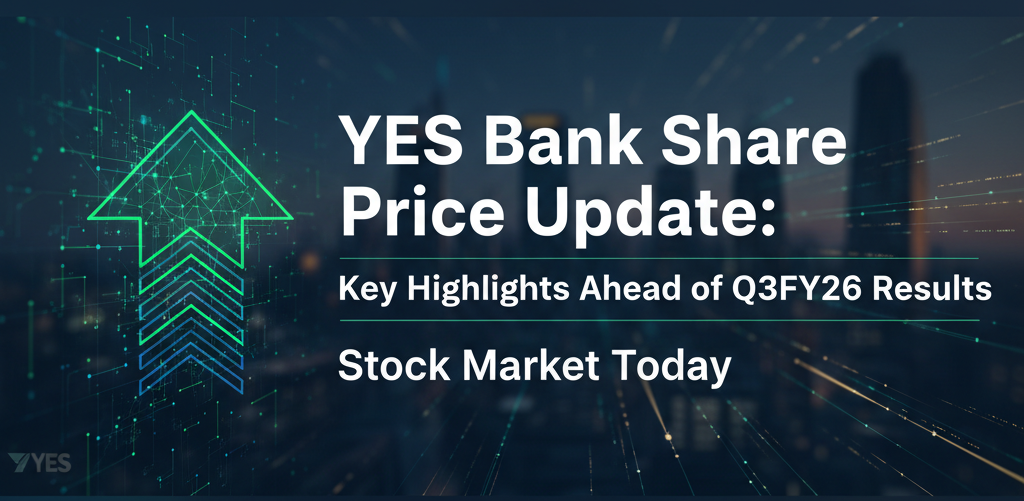 YES Bank Share Price Update:

Key Highlights Ahead of Q3FY26 Results

Stock Market Today

YES